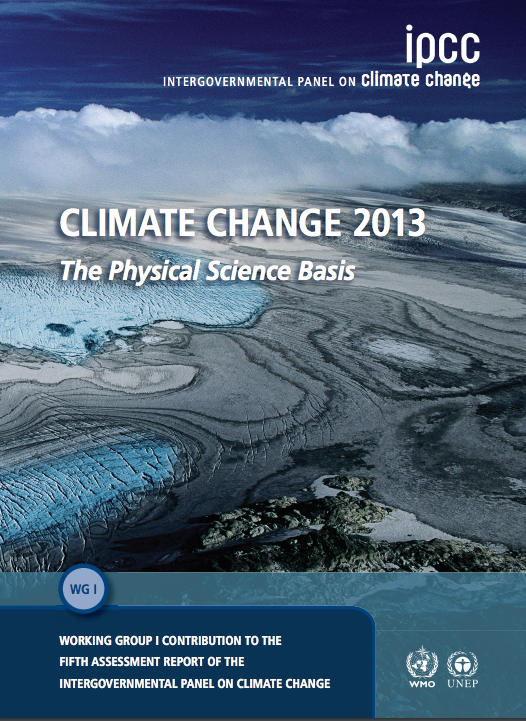 ipcc
INTERGOVERNMENTAL PANEL ON climate change

CLIMATE CHANGE 2013
The Physical Science Basis

WG I

WORKING GROUP I CONTRIBUTION TO THE FIFTH ASSESSMENT REPORT OF THE INTERGOVERNMENTAL PANEL ON CLIMATE CHANGE

WMO UNEP